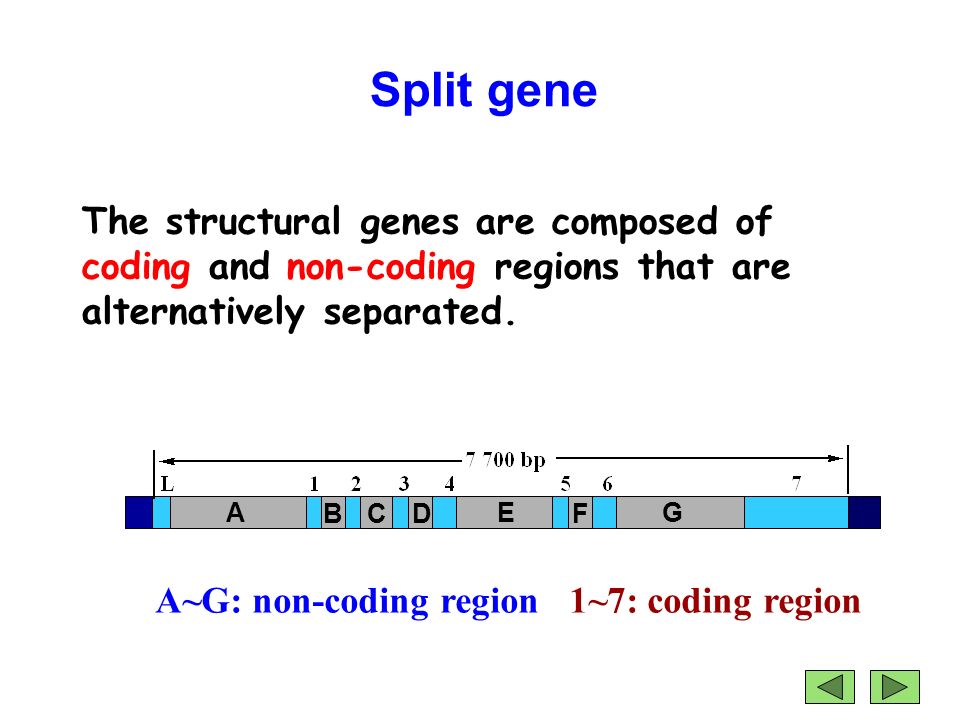 Split gene

The structural genes are composed of coding and non-coding regions that are alternatively separated.

7 700 bp

L 1 2 3 4 5 6 7

A B C D E F G

A~G: non-coding region 1~7: coding region